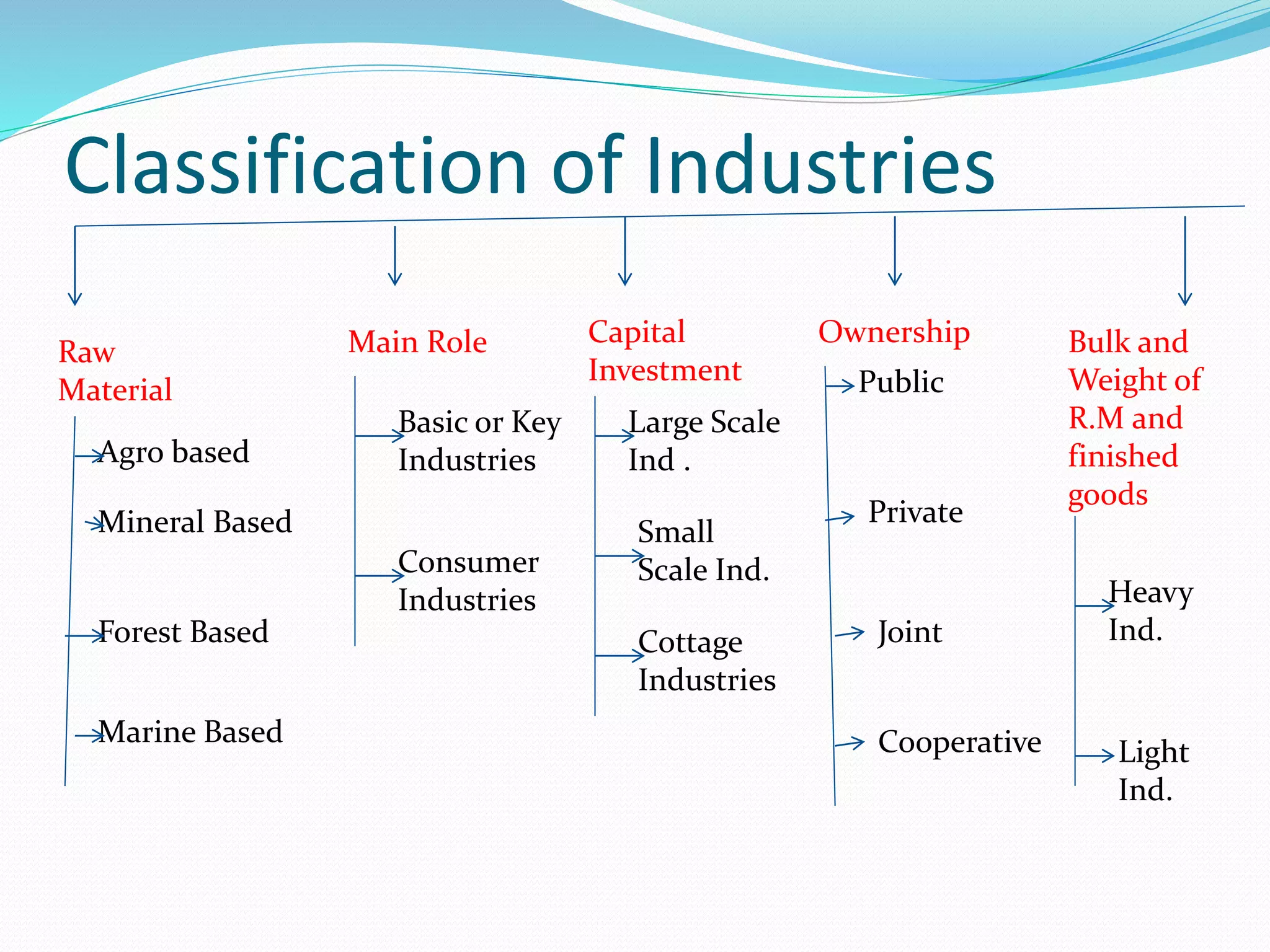 Classification of Industries

Raw Material

Agro based

Mineral Based

Forest Based

Marine Based

Main Role

Basic or Key Industries

Consumer Industries

Capital Investment

Large Scale Ind .

Small Scale Ind.

Cottage Industries

Ownership

Public

Private

Joint

Cooperative

Bulk and Weight of R.M and finished goods

Heavy Ind.

Light Ind.